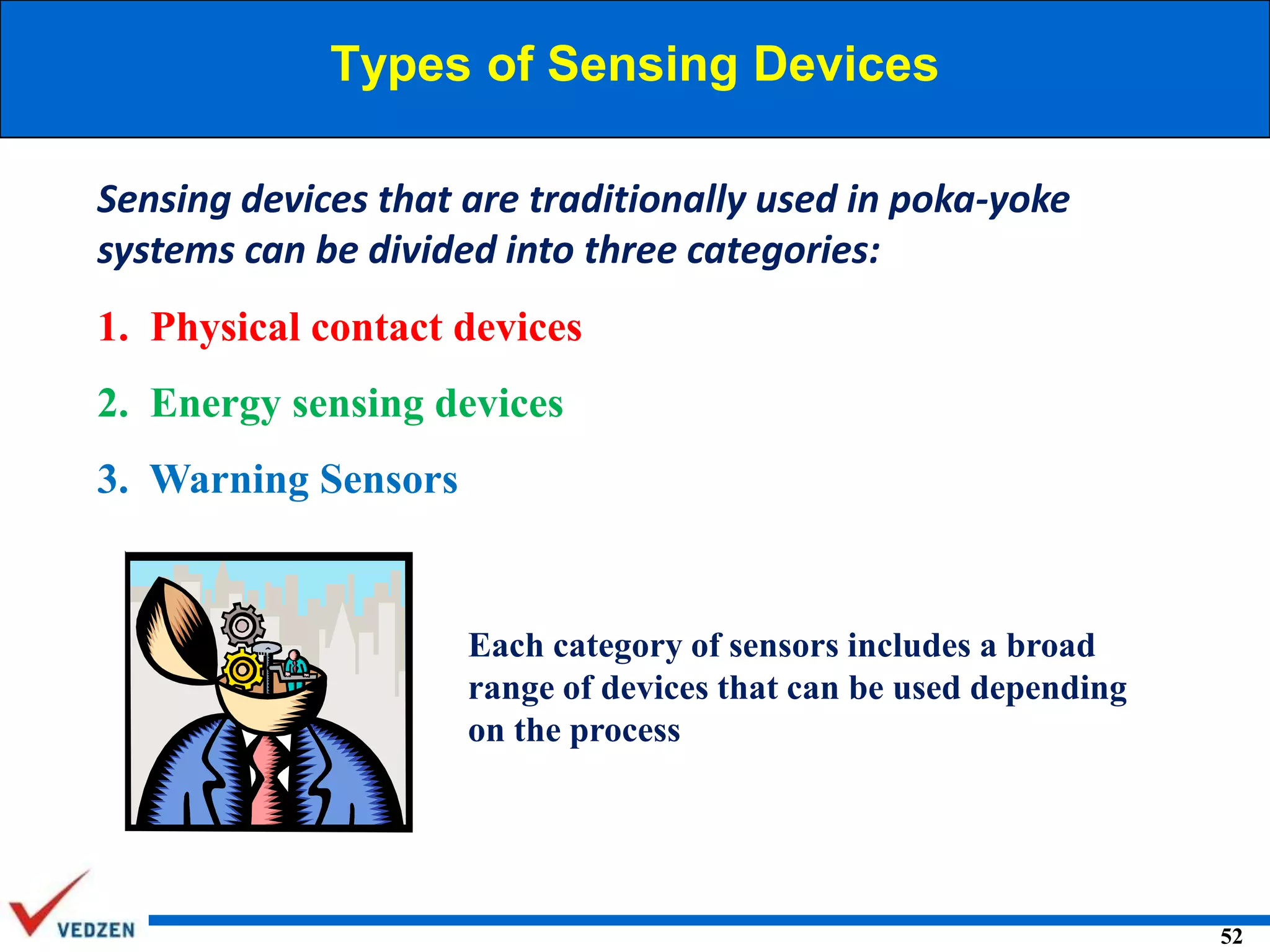 Types of Sensing Devices

Sensing devices that are traditionally used in poka-yoke systems can be divided into three categories:

1. Physical contact devices

2. Energy sensing devices

3. Warning Sensors

Each category of sensors includes a broad range of devices that can be used depending on the process

VEDZEN

52